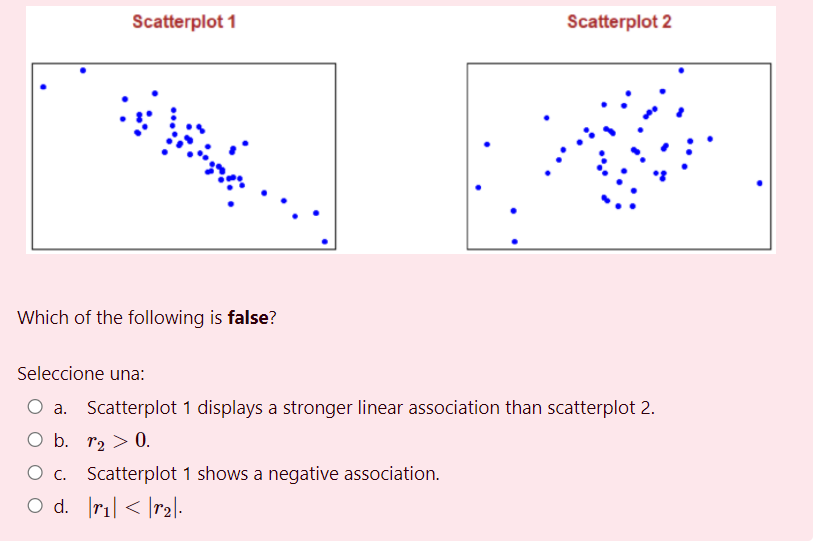 Scatterplot 1

Scatterplot 2

Which of the following is **false**?

Seleccione una:

a. Scatterplot 1 displays a stronger linear association than scatterplot 2.

b. $r_2 > 0$.

c. Scatterplot 1 shows a negative association.

d. $|r_1| < |r_2|$.